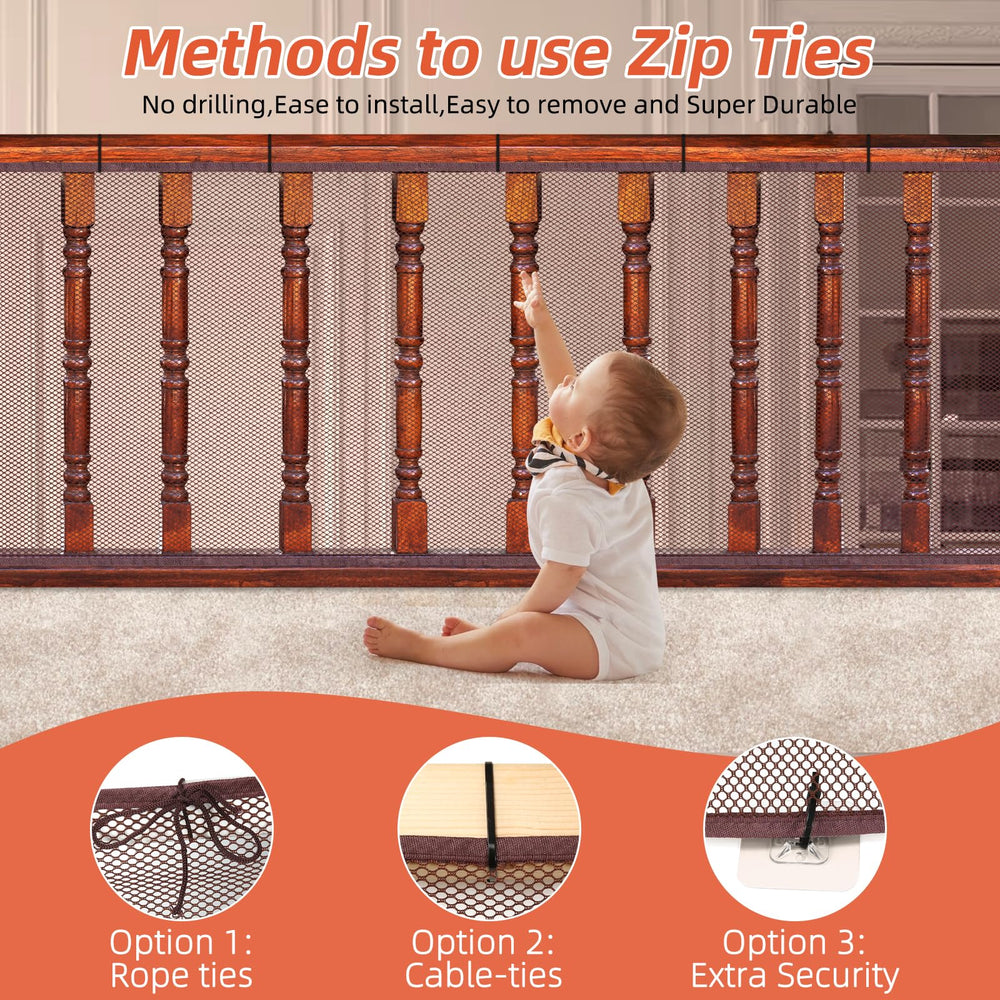 Methods to use Zip Ties

No drilling,Ease to install,Easy to remove and Super Durable

Option 1: Rope ties

Option 2: Cable-ties

Option 3: Extra Security